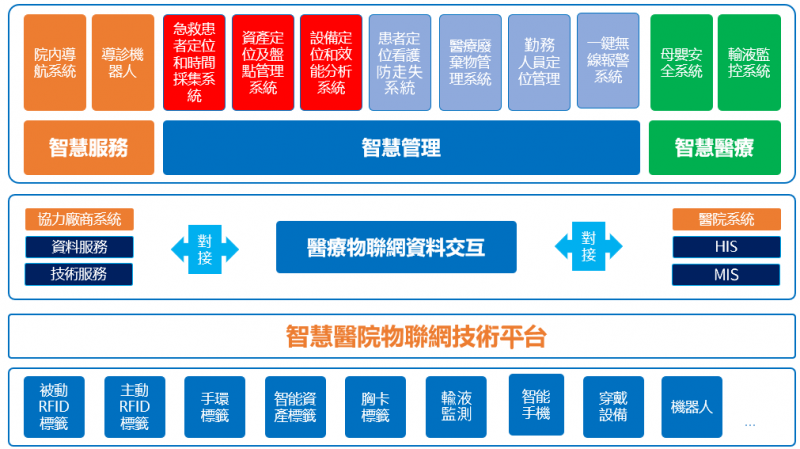 院內導航系統

導診機器人

急救患者定位和時間採集系統

資產定位及盤點管理系統

設備定位和效能分析系統

患者定位看護防走失系統

醫療廢棄物管理系統

勤務人員定位管理

一鍵無線報警系統

母嬰安全系統

輸液監控系統

智慧服務

智慧管理

智慧醫療

協力廠商系統

資料服務

技術服務

對接

醫療物聯網資料交互

對接

醫院系統

HIS

MIS

智慧醫院物聯網技術平台

被動RFID標籤

主動RFID標籤

手環標籤

智能資產標籤

胸卡標籤

輸液監測

智能手機

穿戴設備

機器人

...